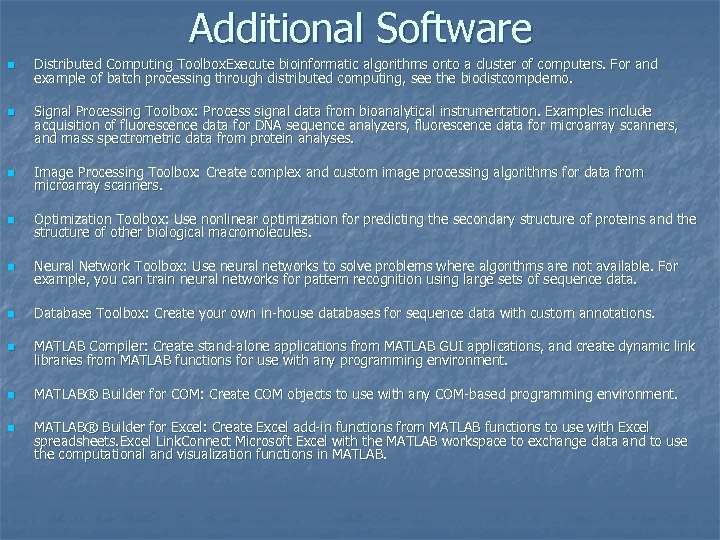 Additional Software

Distributed Computing ToolboxExecute bioinformatic algorithms onto a cluster of computers. For and example of batch processing through distributed computing, see the biodistcompdemo.

Signal Processing Toolbox: Process signal data from bioanalytical instrumentation. Examples include acquisition of fluorescence data for DNA sequence analyzers, fluorescence data for microarray scanners, and mass spectrometric data from protein analyses.

Image Processing Toolbox: Create complex and custom image processing algorithms for data from microarray scanners.

Optimization Toolbox: Use nonlinear optimization for predicting the secondary structure of proteins and the structure of other biological macromolecules.

Neural Network Toolbox: Use neural networks to solve problems where algorithms are not available. For example, you can train neural networks for pattern recognition using large sets of sequence data.

Database Toolbox: Create your own in-house databases for sequence data with custom annotations.

MATLAB Compiler: Create stand-alone applications from MATLAB GUI applications, and create dynamic link libraries from MATLAB functions for use with any programming environment.

MATLAB® Builder for COM: Create COM objects to use with any COM-based programming environment.

MATLAB® Builder for Excel: Create Excel add-in functions from MATLAB functions to use with Excel spreadsheets.Excel LinkConnect Microsoft Excel with the MATLAB workspace to exchange data and to use the computational and visualization functions in MATLAB.